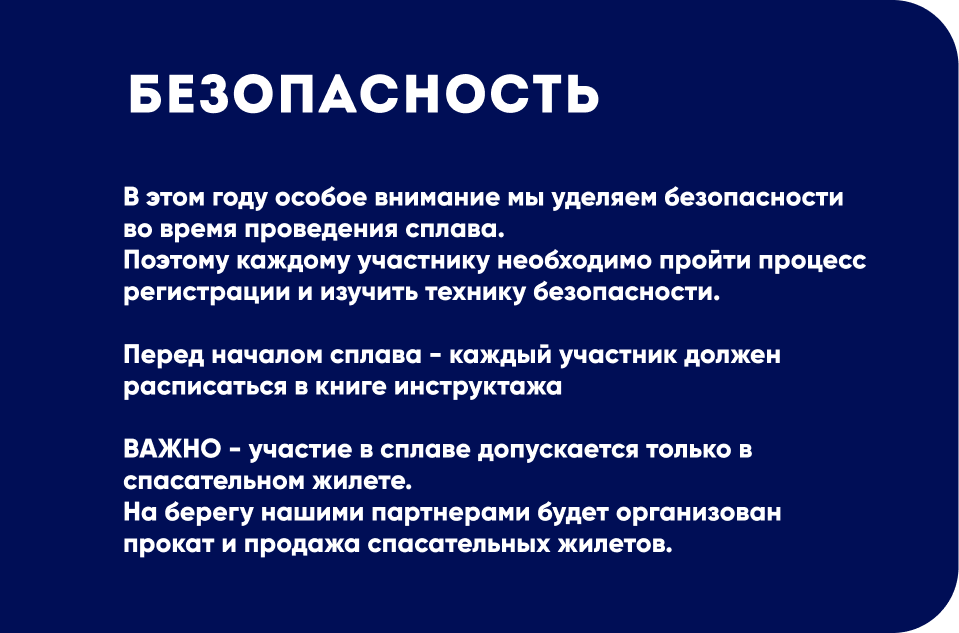 БЕЗОПАСНОСТЬ

В этом году особое внимание мы уделяем безопасности во время проведения сплава.
Поэтому каждому участнику необходимо пройти процесс регистрации и изучить технику безопасности.

Перед началом сплава - каждый участник должен расписаться в книге инструктажа

ВАЖНО - участие в сплаве допускается только в спасательном жилете.
На берегу нашими партнерами будет организован прокат и продажа спасательных жилетов.